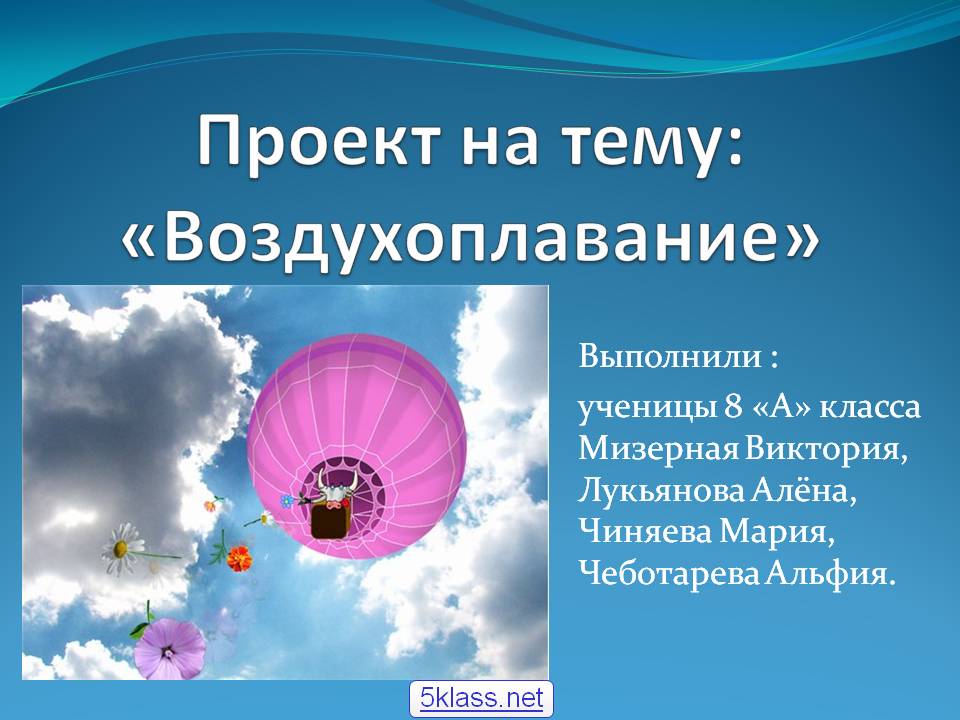 Проект на тему: «Воздухоплавание»

Выполнили :

ученицы 8 «А» класса Мизерная Виктория, Лукьянова Алёна, Чиняева Мария, Чеботарева Альфия.

5klass.net